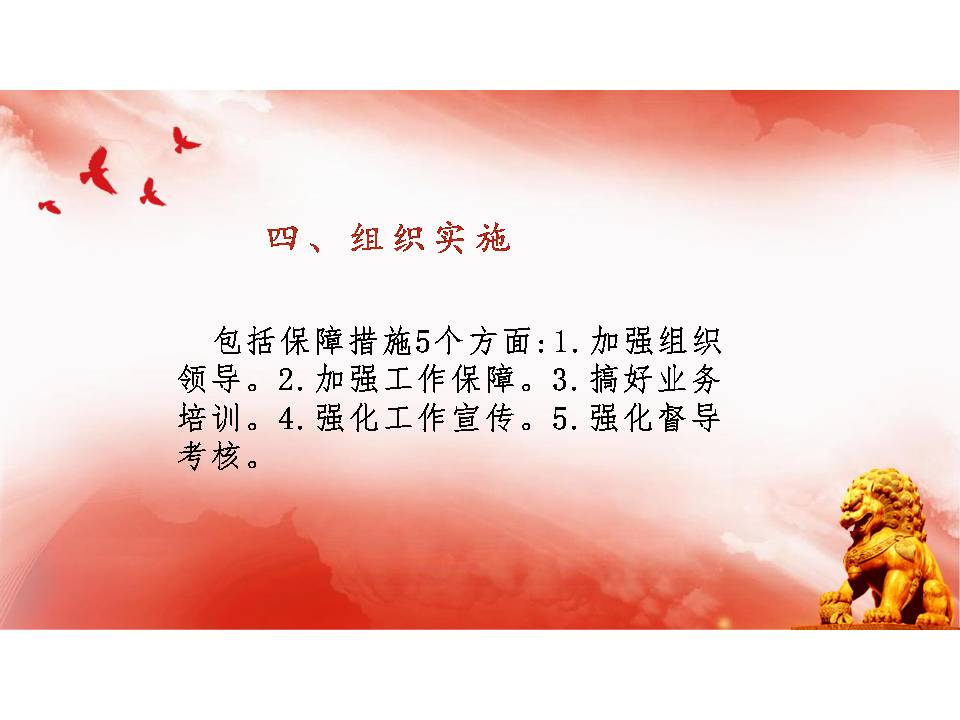 四、组织实施

包括保障措施5个方面:1.加强组织领导。2.加强工作保障。3.搞好业务培训。4.强化工作宣传。5.强化督导考核。